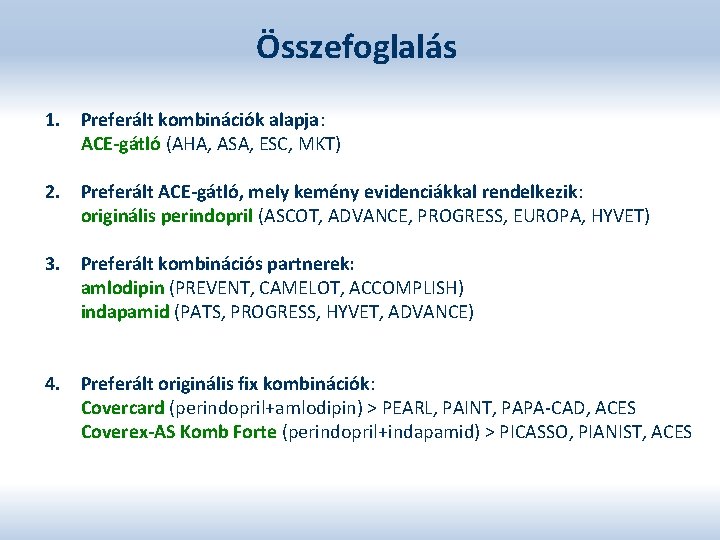 Összefoglalás

1. Preferált kombinációk alapja:
ACE-gátló (AHA, ASA, ESC, MKT)

2. Preferált ACE-gátló, mely kemény evidenciákkal rendelkezik:
originális perindopril (ASCOT, ADVANCE, PROGRESS, EUROPA, HYVET)

3. Preferált kombinációs partnerek:
amlodipin (PREVENT, CAMELOT, ACCOMPLISH)
indapamid (PATS, PROGRESS, HYVET, ADVANCE)

4. Preferált originális fix kombinációk:
Covercard (perindopril+amlodipin) > PEARL, PAINT, PAPA-CAD, ACES
Coverex-AS Komb Forte (perindopril+indapamid) > PICASSO, PIANIST, ACES